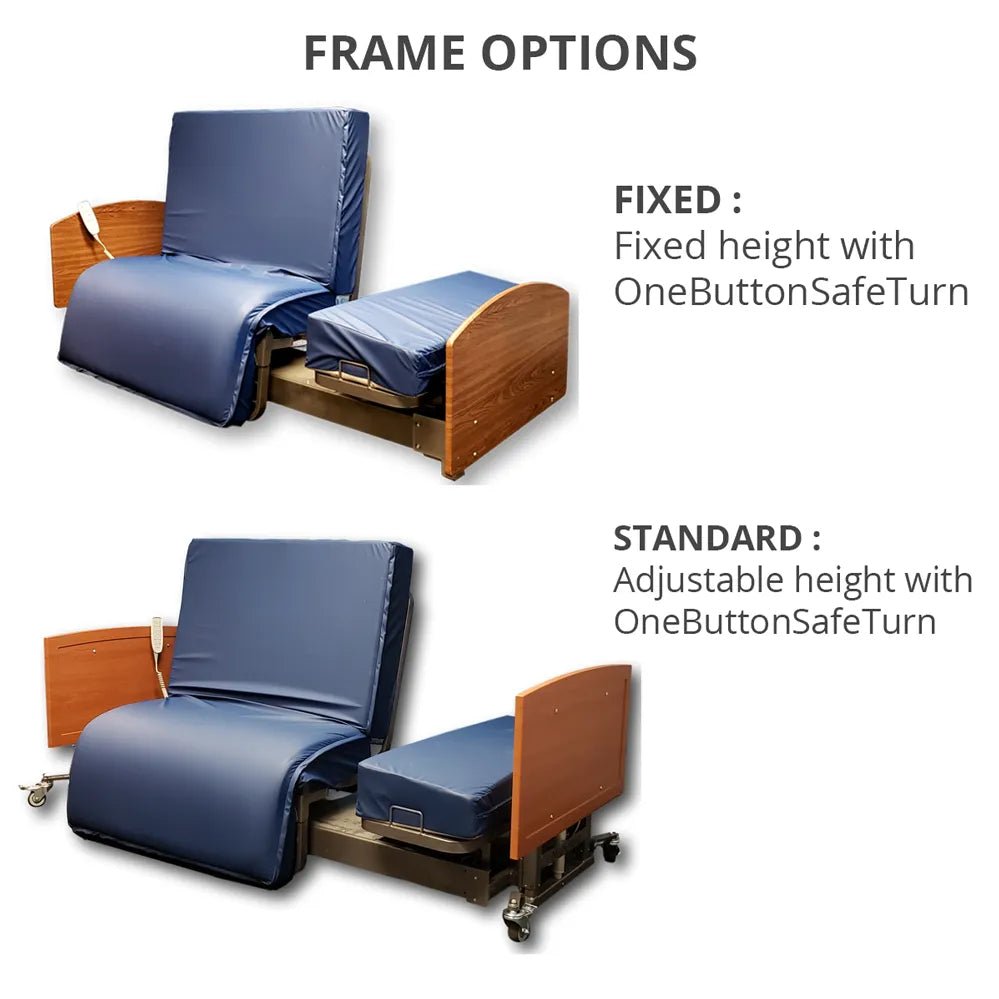 FRAME OPTIONS

FIXED :
Fixed height with OneButtonSafeTurn

STANDARD :
Adjustable height with OneButtonSafeTurn